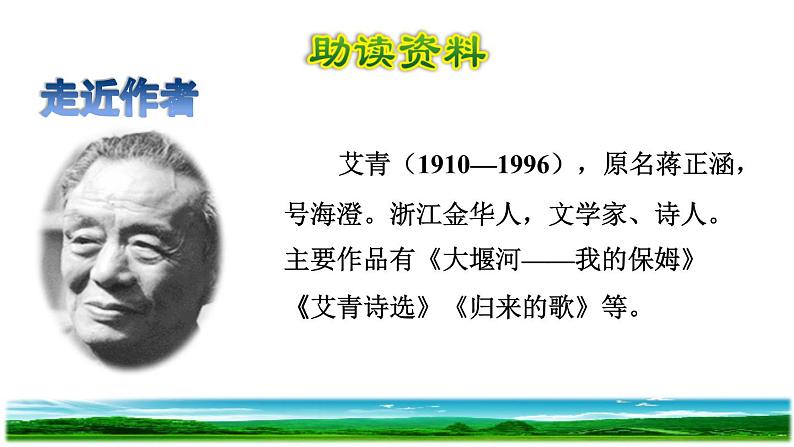 助读资料

走近作者

艾青（1910—1996），原名蒋正涵，号海澄。浙江金华人，文学家、诗人。主要作品有《大堰河——我的保姆》《艾青诗选》《归来的歌》等。